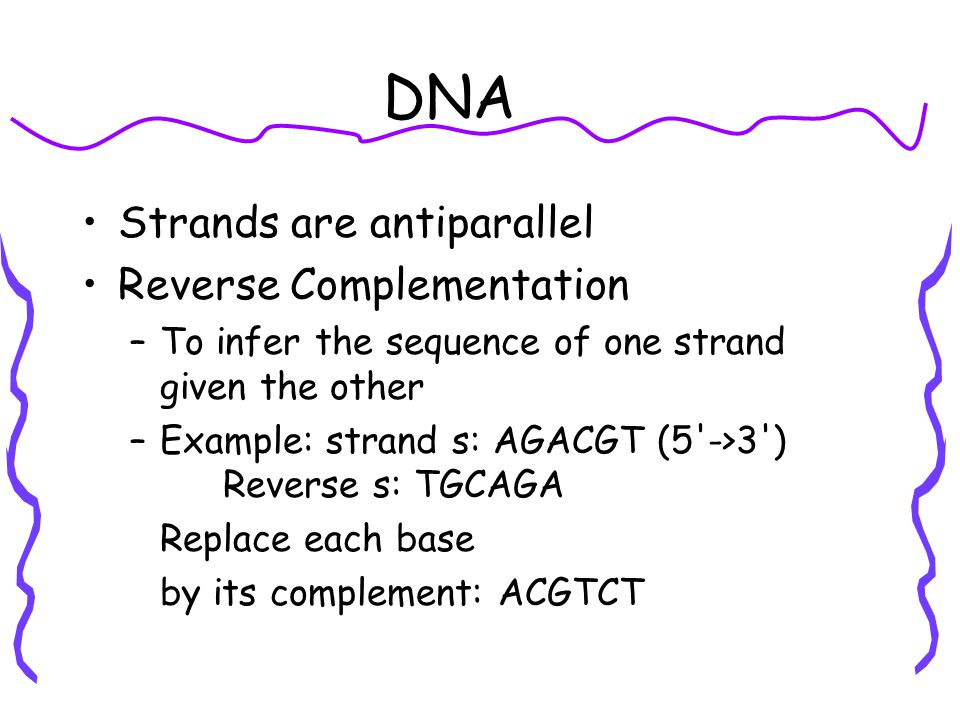 DNA

• Strands are antiparallel
• Reverse Complementation
– To infer the sequence of one strand given the other
– Example: strand s: AGACGT (5'->3')
Reverse s: TGCAGA
Replace each base
by its complement: ACGTCT